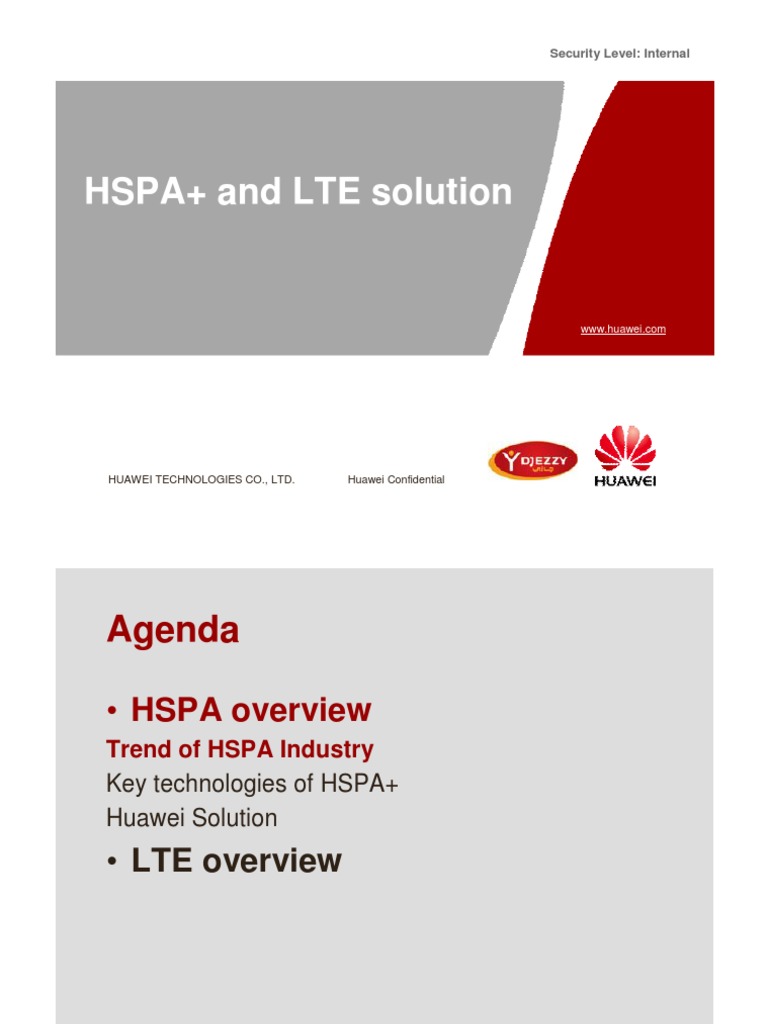 Security Level: Internal

HSPA+ and LTE solution

www.huawei.com

HUAWEI TECHNOLOGIES CO., LTD.

Huawei Confidential

DJEZZY

HUAWEI

Agenda

• HSPA overview

Trend of HSPA Industry

Key technologies of HSPA+

Huawei Solution

• LTE overview